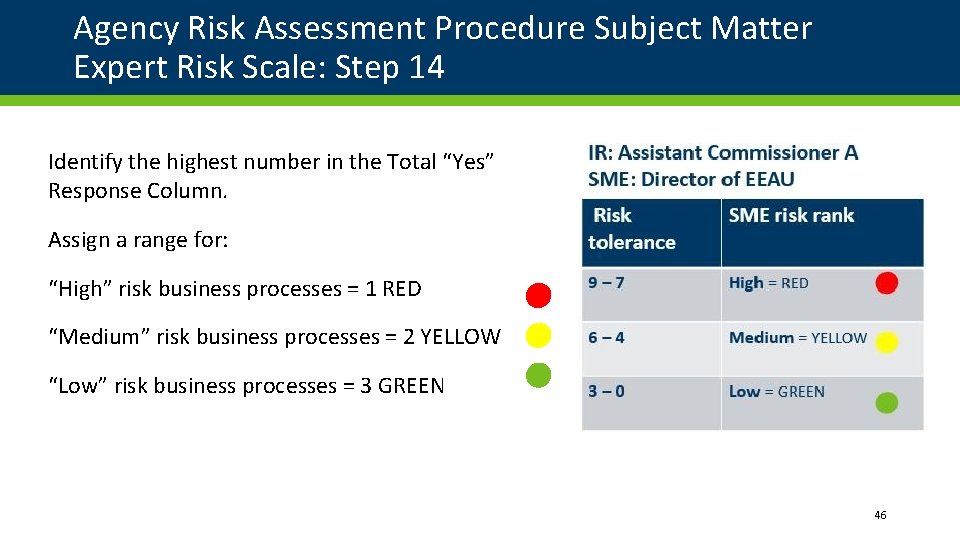 Agency Risk Assessment Procedure Subject Matter Expert Risk Scale: Step 14

Identify the highest number in the Total “Yes” Response Column.

Assign a range for:

“High” risk business processes = 1 RED

“Medium” risk business processes = 2 YELLOW

“Low” risk business processes = 3 GREEN

IR: Assistant Commissioner A
SME: Director of EEAU

| Risk tolerance | SME risk rank |
|---|---|
| 9 – 7 | High = RED |
| 6 – 4 | Medium = YELLOW |
| 3 – 0 | Low = GREEN |

46